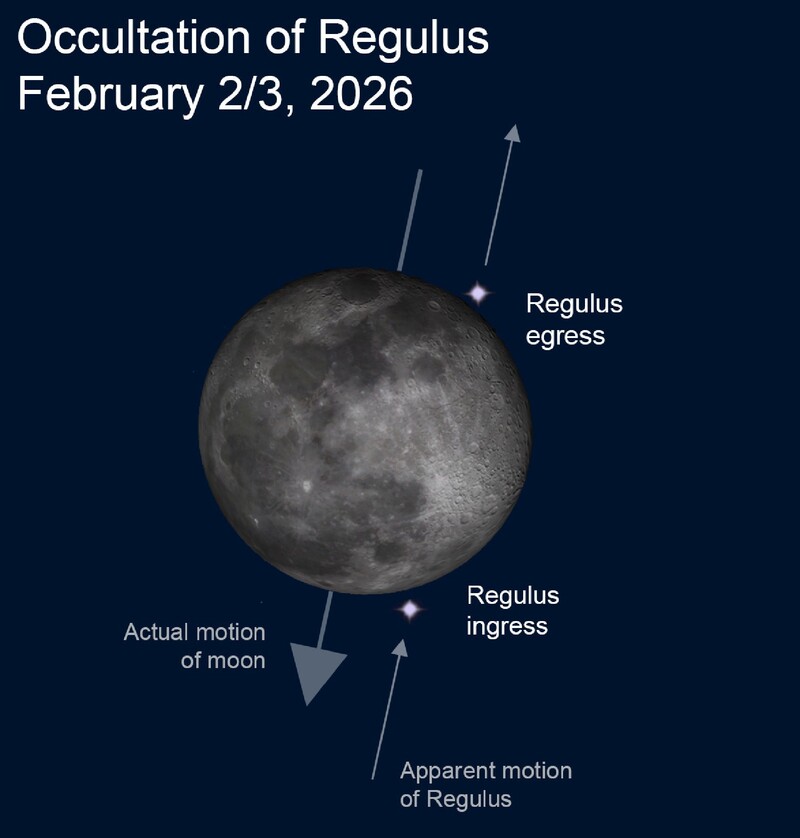 Occultation of Regulus
February 2/3, 2026

Regulus
egress

Regulus
ingress

Actual motion
of moon

Apparent motion
of Regulus